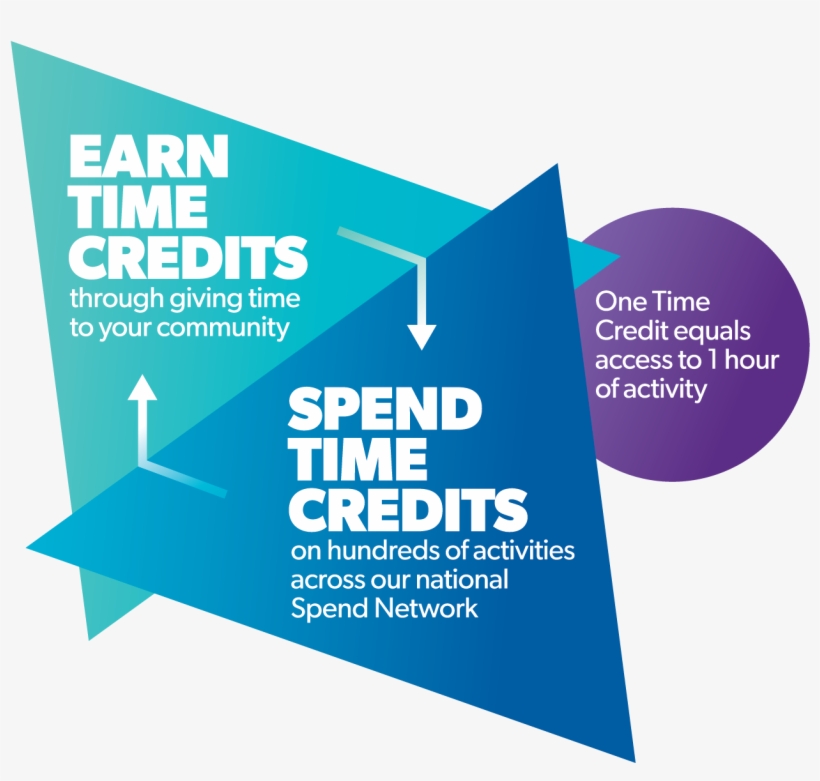 EARN TIME CREDITS
through giving time to your community

SPEND TIME CREDITS
on hundreds of activities across our national Spend Network

One Time Credit equals access to 1 hour of activity